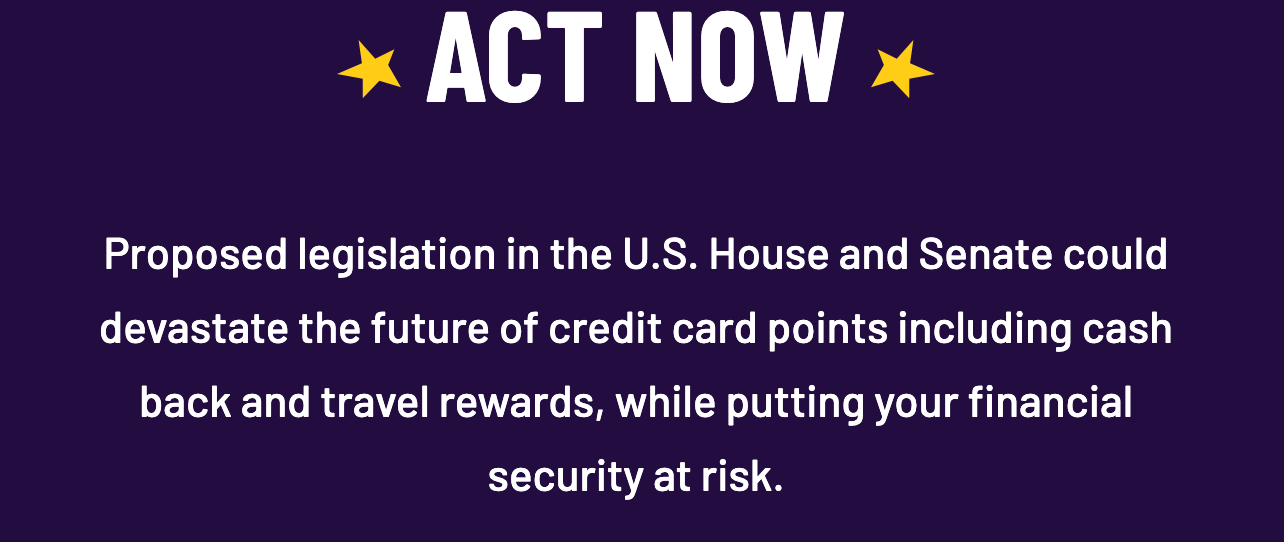 ACT NOW

Proposed legislation in the U.S. House and Senate could devastate the future of credit card points including cash back and travel rewards, while putting your financial security at risk.